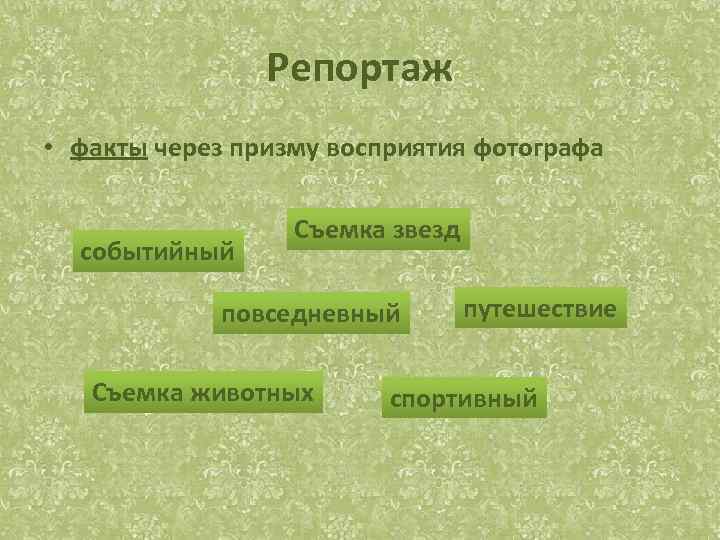 Репортаж

• факты через призму восприятия фотографа

Съемка звезд

событийный

повседневный

путешествие

Съемка животных

спортивный